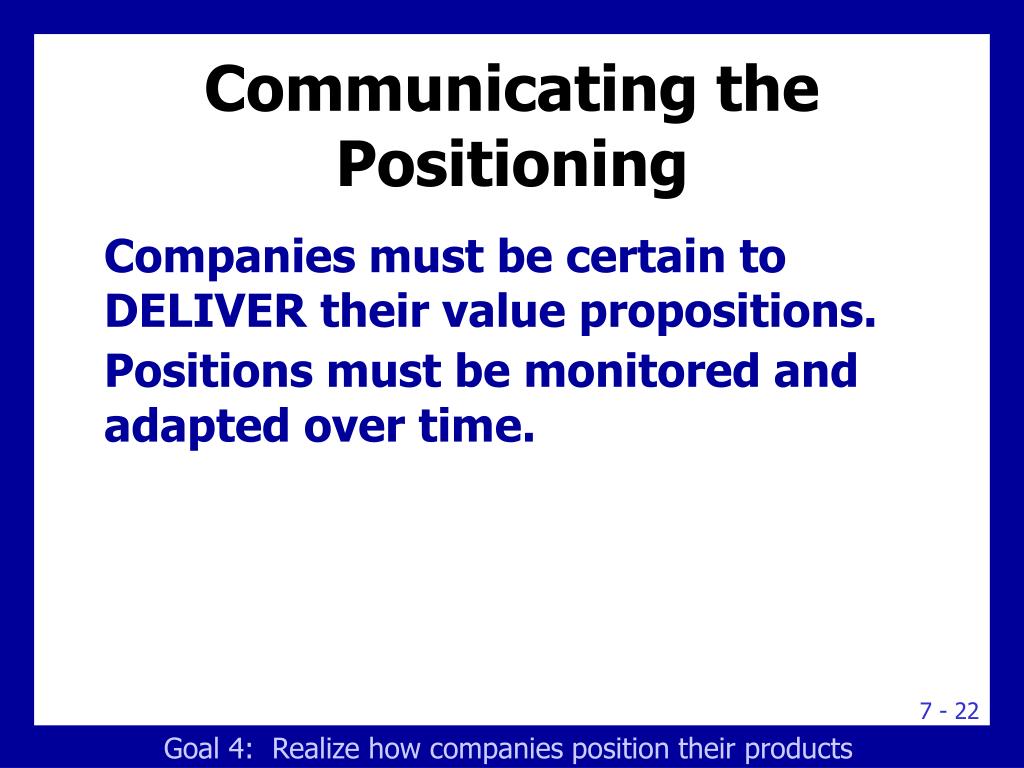 Communicating the Positioning

Companies must be certain to DELIVER their value propositions.

Positions must be monitored and adapted over time.

7 - 22

Goal 4: Realize how companies position their products